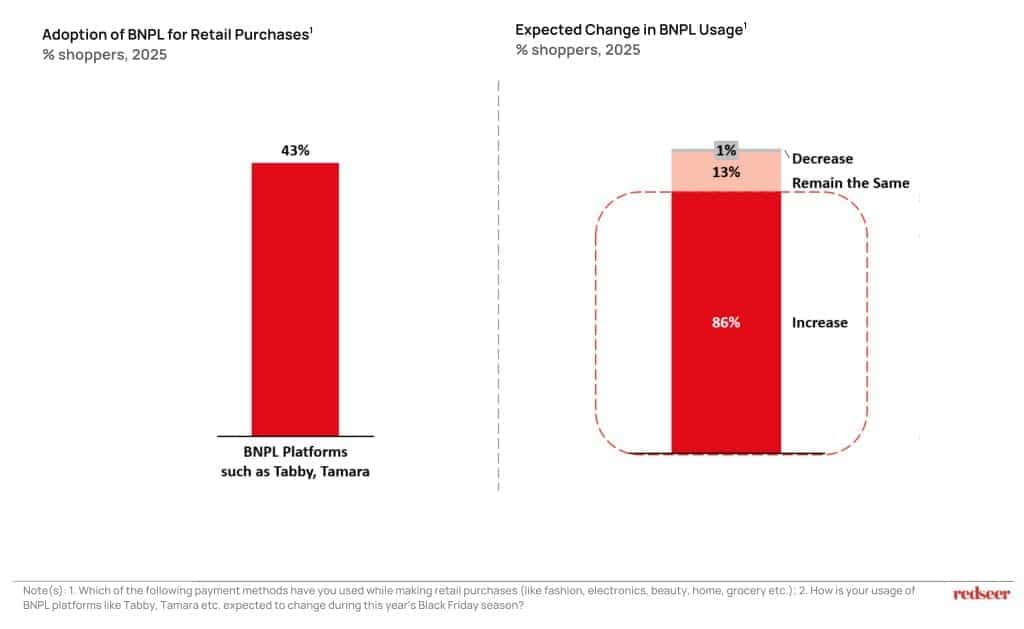 Adoption of BNPL for Retail Purchases$^1$
% shoppers, 2025

43%

BNPL Platforms such as Tabby, Tamara

Expected Change in BNPL Usage$^1$
% shoppers, 2025

1%
Decrease
13%
Remain the Same
86%
Increase

Note(s): 1. Which of the following payment methods have you used while making retail purchases (like fashion, electronics, beauty, home, grocery etc.); 2. How is your usage of BNPL platforms like Tabby, Tamara etc. expected to change during this year's Black Friday season?

redseer